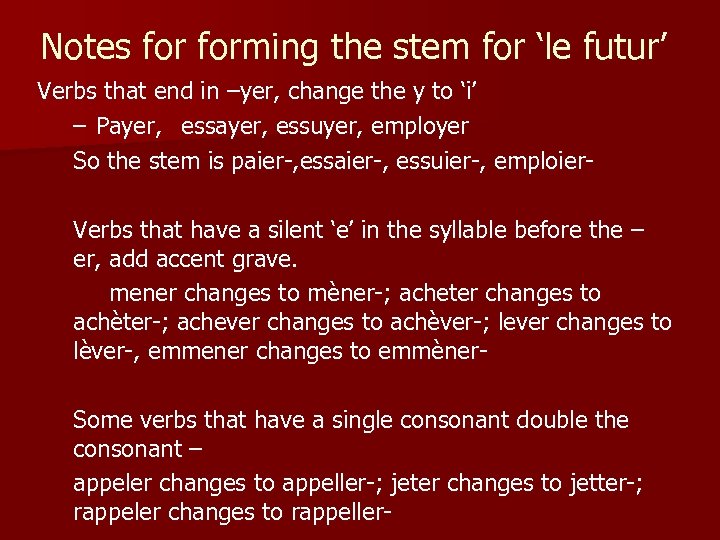 Notes for forming the stem for ‘le futur’

Verbs that end in –yer, change the y to ‘i’

– Payer, essayer, essuyer, employer

So the stem is paier-,essaier-, essuier-, emploier-

Verbs that have a silent ‘e’ in the syllable before the –er, add accent grave.

mener changes to mèner-; acheter changes to achèter-; achever changes to achèver-; lever changes to lèver-, emmener changes to emmèner-

Some verbs that have a single consonant double the consonant –

appeler changes to appeller-; jeter changes to jetter-; rappeler changes to rappeller-